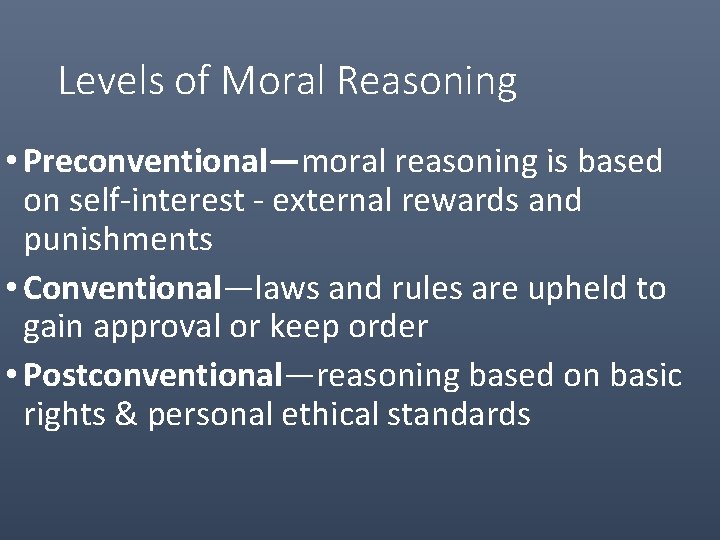 Levels of Moral Reasoning

• Preconventional—moral reasoning is based on self-interest - external rewards and punishments

• Conventional—laws and rules are upheld to gain approval or keep order

• Postconventional—reasoning based on basic rights & personal ethical standards